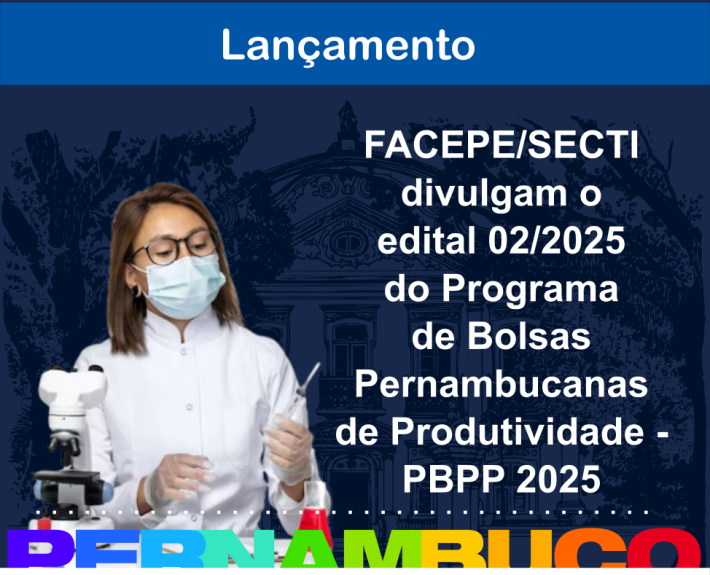 Lançamento

FACEPE/SECTI divulgam o edital 02/2025 do Programa de Bolsas Pernambucanas de Produtividade - PBPP 2025

PERNAMBUCO